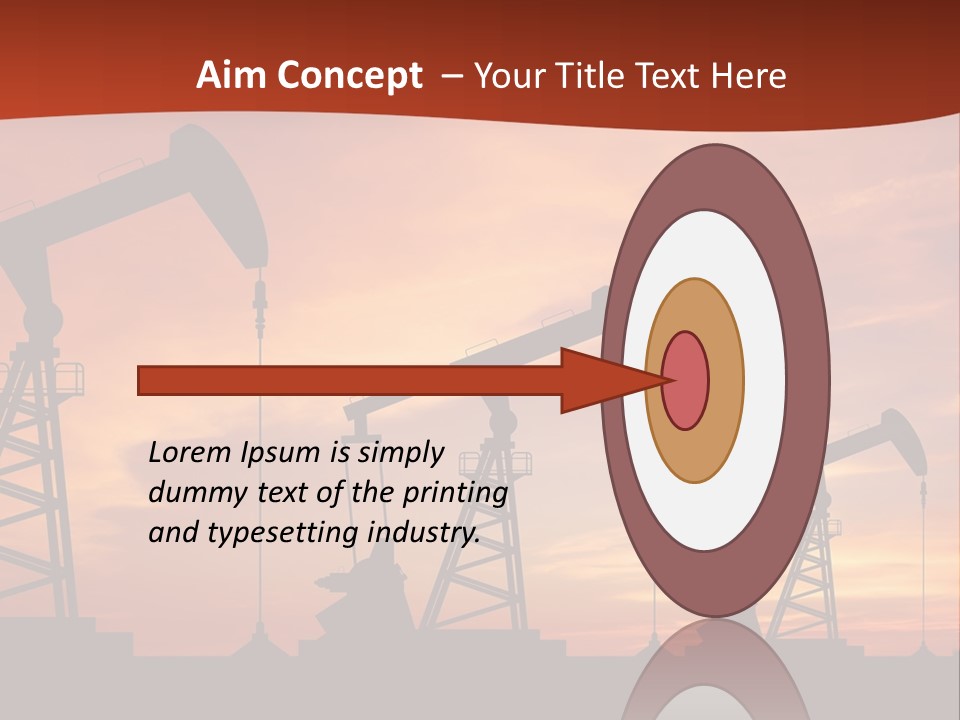 Aim Concept – Your Title Text Here

Lorem Ipsum is simply dummy text of the printing and typesetting industry.